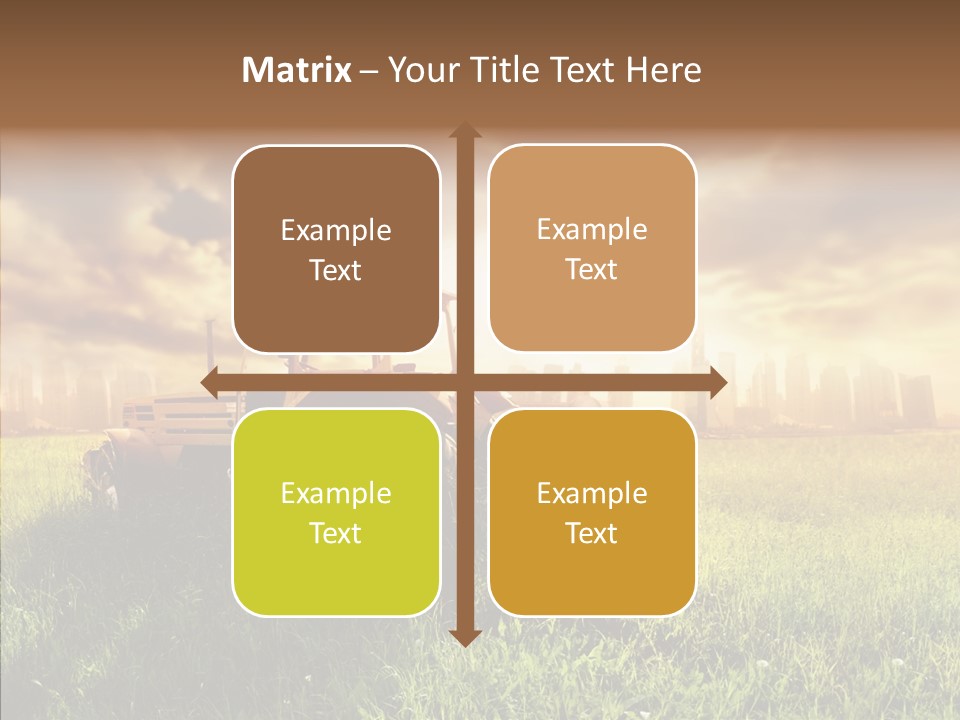 Matrix – Your Title Text Here

Example Text

Example Text

Example Text

Example Text